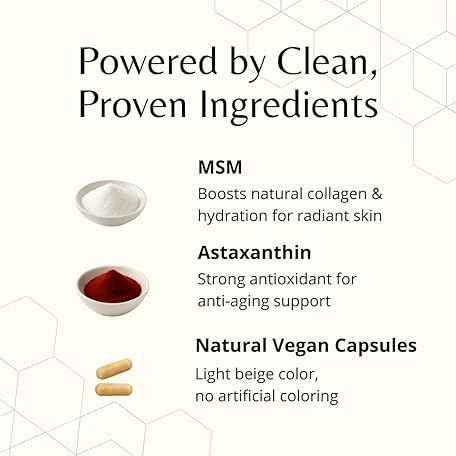 Powered by Clean, Proven Ingredients

MSM
Boosts natural collagen & hydration for radiant skin

Astaxanthin
Strong antioxidant for anti-aging support

Natural Vegan Capsules
Light beige color, no artificial coloring